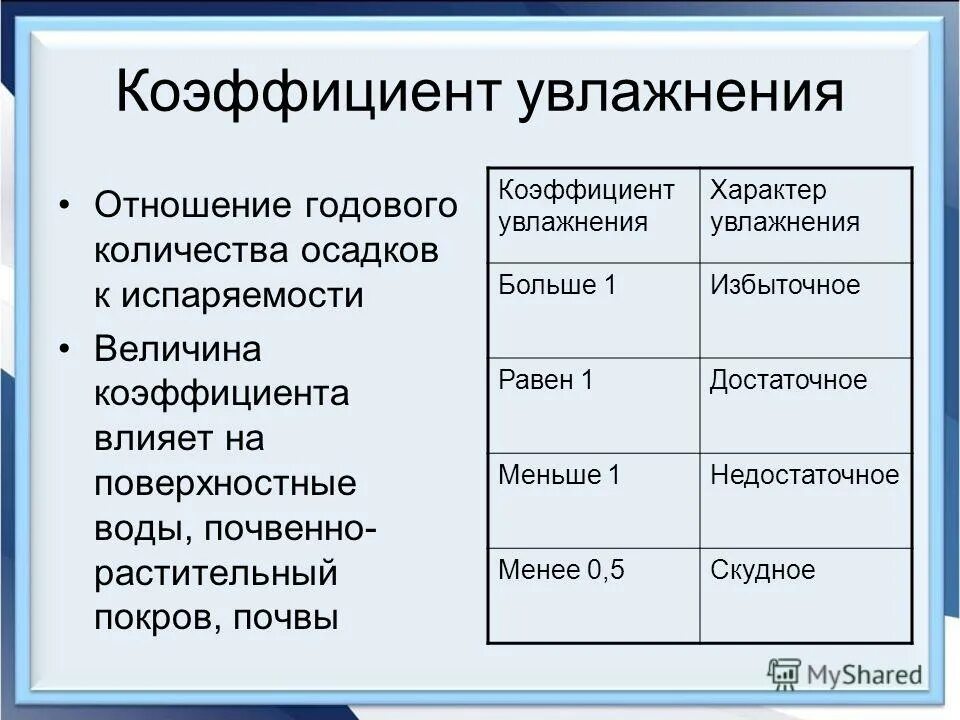 Коэффициент увлажнения

• Отношение годового количества осадков к испаряемости
• Величина коэффициента влияет на поверхностные воды, почвенно-растительный покров, почвы

| Коэффициент увлажнения | Характер увлажнения |
|---|---|
| Больше 1 | Избыточное |
| Равен 1 | Достаточное |
| Меньше 1 | Недостаточное |
| Менее 0,5 | Скудное |

MyShared